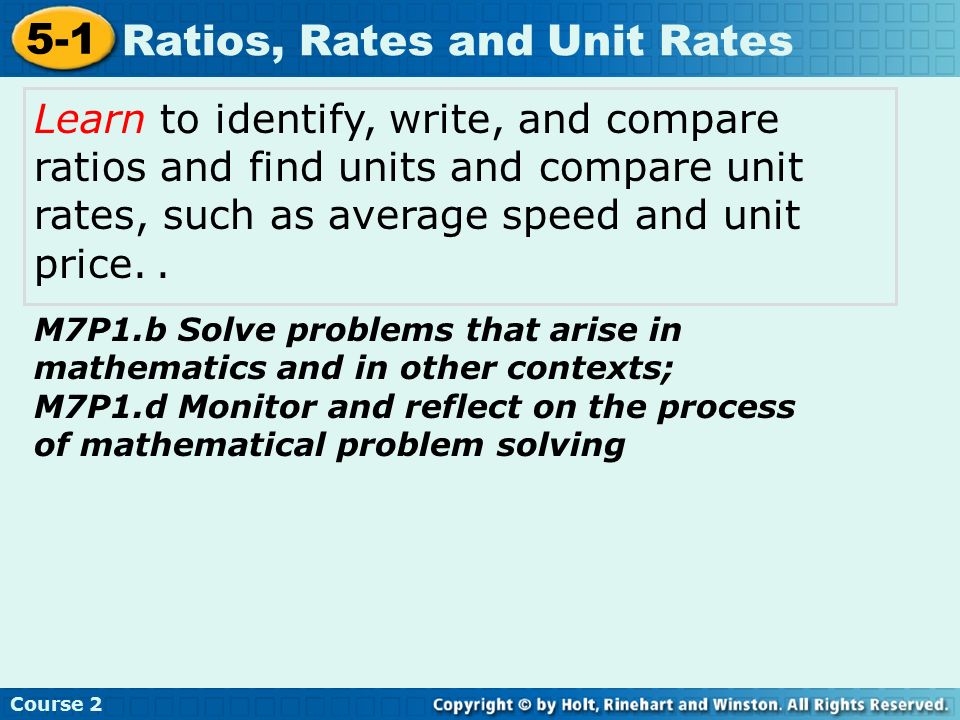 5-1 Ratios, Rates and Unit Rates

Learn to identify, write, and compare ratios and find units and compare unit rates, such as average speed and unit price. .

M7P1.b Solve problems that arise in mathematics and in other contexts;
M7P1.d Monitor and reflect on the process of mathematical problem solving

Course 2

Copyright © by Holt, Rinehart and Winston. All Rights Reserved.